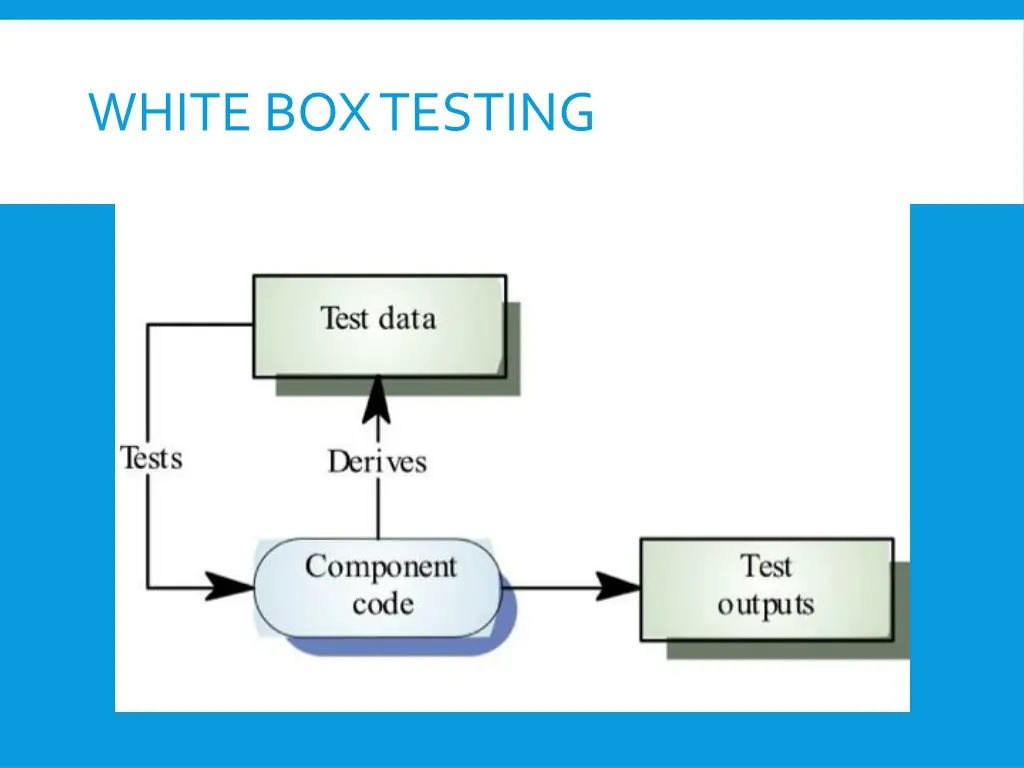 WHITE BOX TESTING

Test data

Tests

Derives

Component code

Test outputs